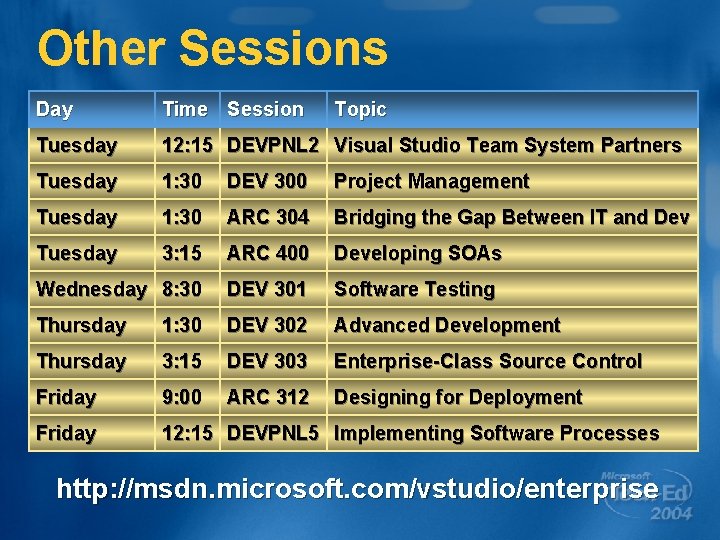 Other Sessions

| Day | Time | Session | Topic |
|---|---|---|---|
| Tuesday | 12:15 | DEVPNL2 | Visual Studio Team System Partners |
| Tuesday | 1:30 | DEV 300 | Project Management |
| Tuesday | 1:30 | ARC 304 | Bridging the Gap Between IT and Dev |
| Tuesday | 3:15 | ARC 400 | Developing SOAs |
| Wednesday | 8:30 | DEV 301 | Software Testing |
| Thursday | 1:30 | DEV 302 | Advanced Development |
| Thursday | 3:15 | DEV 303 | Enterprise-Class Source Control |
| Friday | 9:00 | ARC 312 | Designing for Deployment |
| Friday | 12:15 | DEVPNL5 | Implementing Software Processes |

http://msdn.microsoft.com/vstudio/enterprise

Microsoft Tech Ed 2004